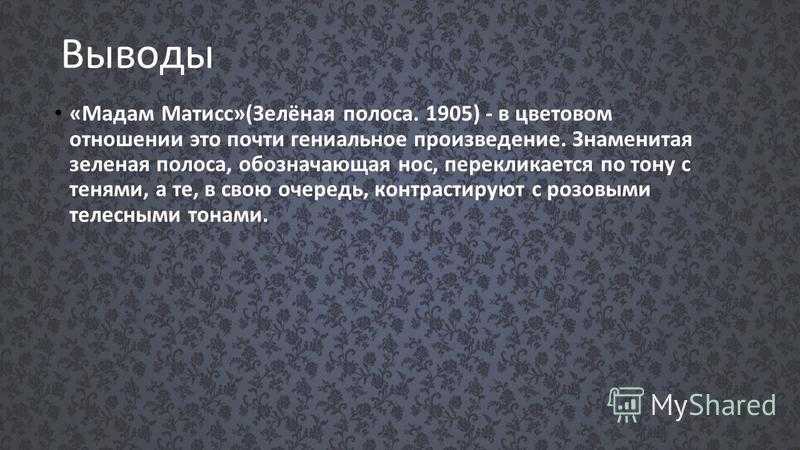 Выводы

• «Мадам Матисс»(Зелёная полоса. 1905) - в цветовом отношении это почти гениальное произведение. Знаменитая зеленая полоса, обозначающая нос, перекликается по тону с тенями, а те, в свою очередь, контрастируют с розовыми телесными тонами.

MyShared